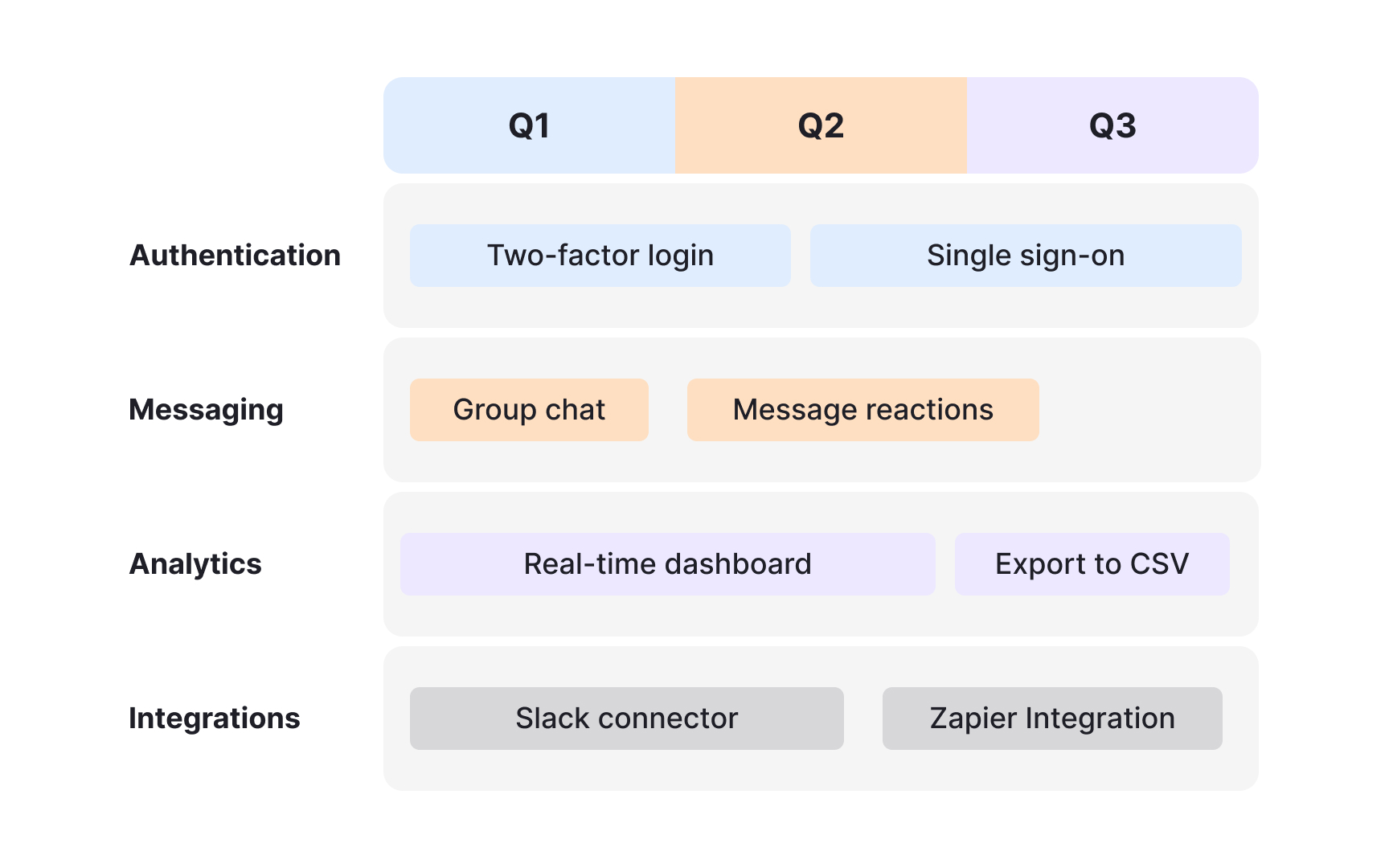 Q1
Q2
Q3

Authentication
Two-factor login
Single sign-on

Messaging
Group chat
Message reactions

Analytics
Real-time dashboard
Export to CSV

Integrations
Slack connector
Zapier Integration